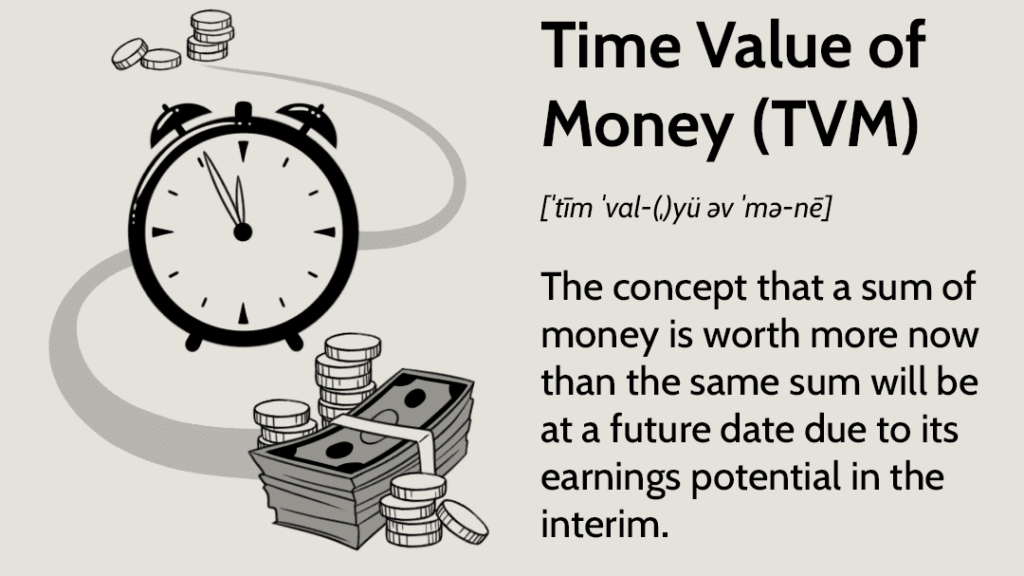 Time Value of Money (TVM)

[ˈtīm ˈval-(ˌ)yü əv ˈmə-nē]

The concept that a sum of money is worth more now than the same sum will be at a future date due to its earnings potential in the interim.